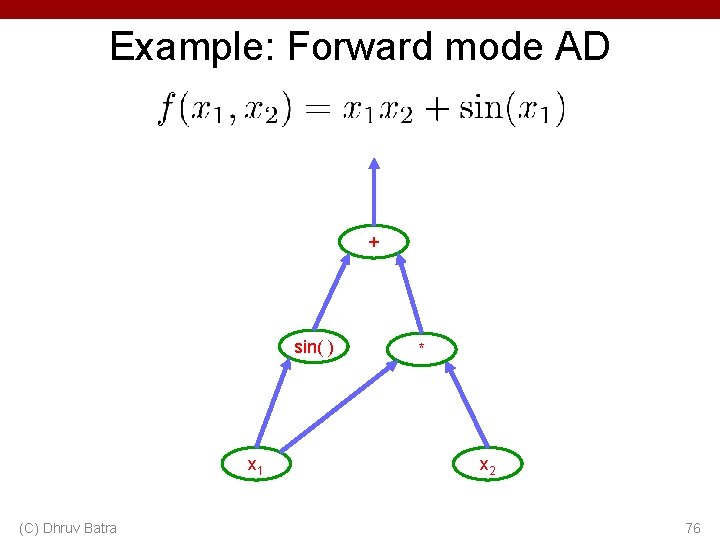 Example: Forward mode AD

$f(x_1, x_2) = x_1 x_2 + \sin(x_1)$

+

sin( )

*

$x_1$

$x_2$

(C) Dhruv Batra

76